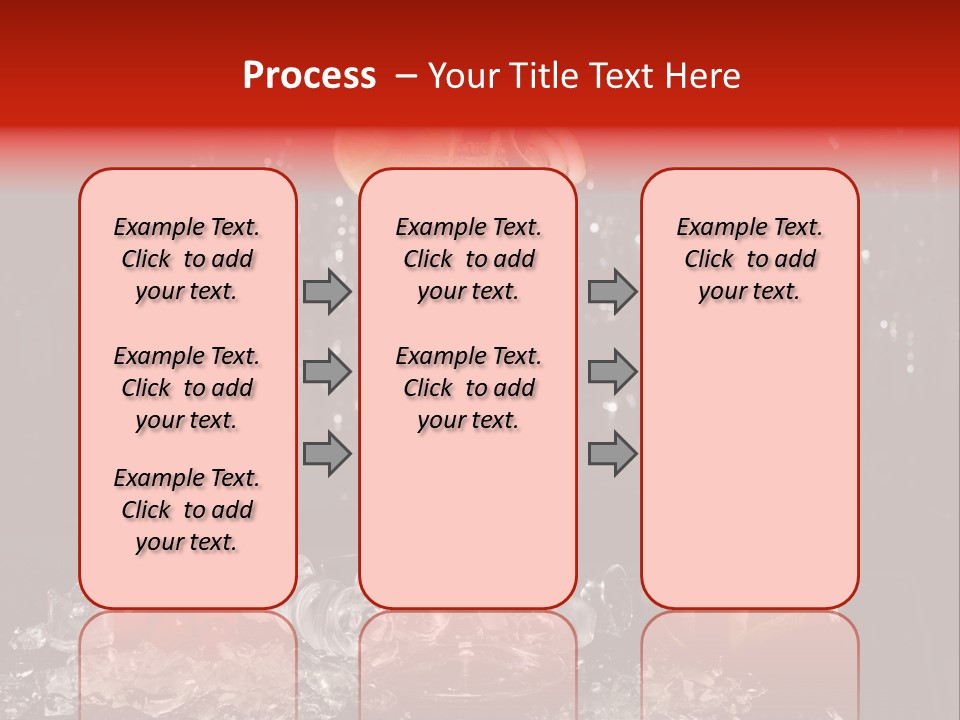 Process – Your Title Text Here

Example Text. Click to add your text.

Example Text. Click to add your text.

Example Text. Click to add your text.

Example Text. Click to add your text.

Example Text. Click to add your text.

Example Text. Click to add your text.